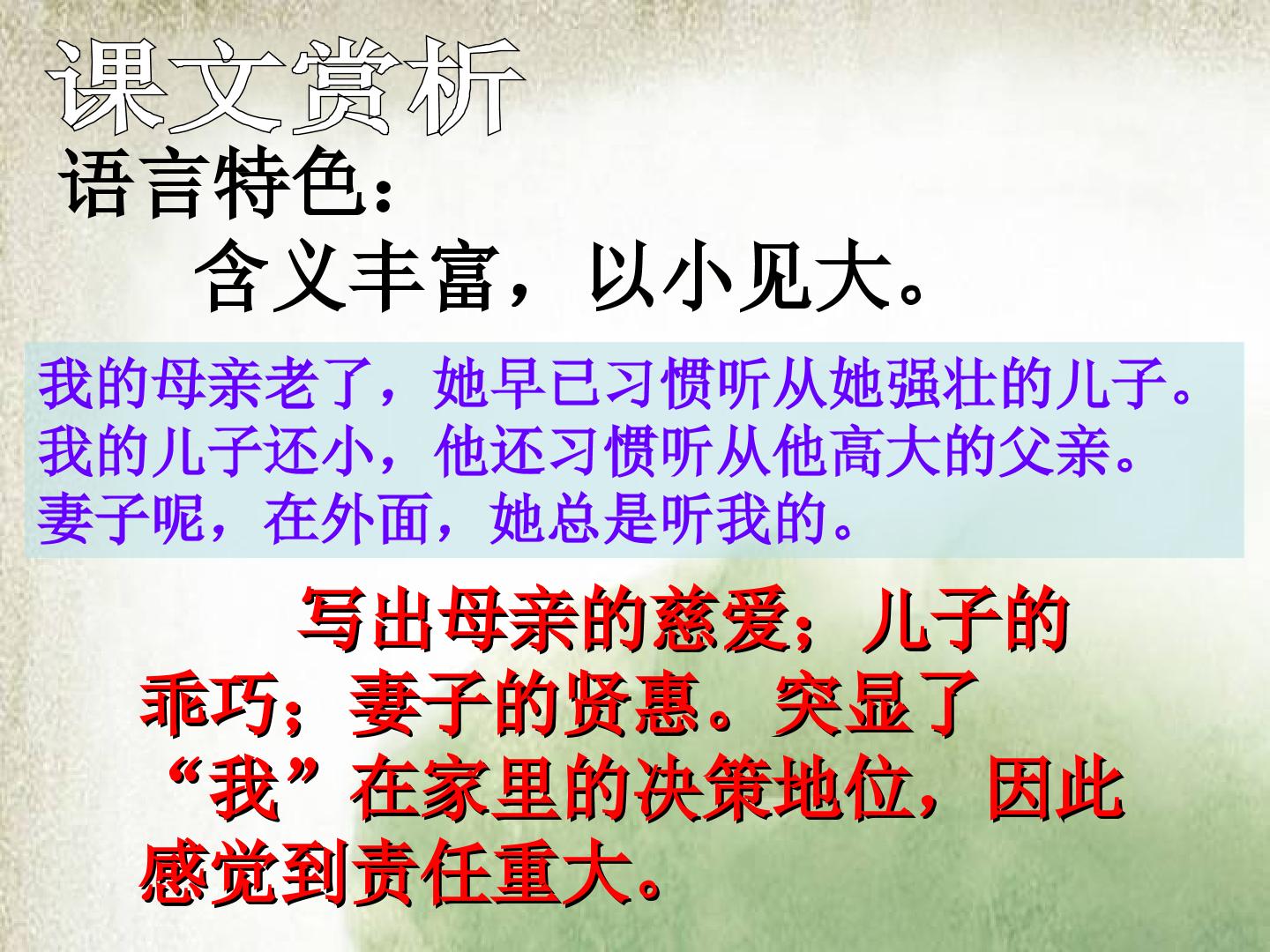 课文赏析

语言特色：

含义丰富，以小见大。

我的母亲老了，她早已习惯听从她强壮的儿子。我的儿子还小，他还习惯听从他高大的父亲。妻子呢，在外面，她总是听我的。

写出母亲的慈爱；儿子的乖巧；妻子的贤惠。突显了“我”在家里的决策地位，因此感觉到责任重大。